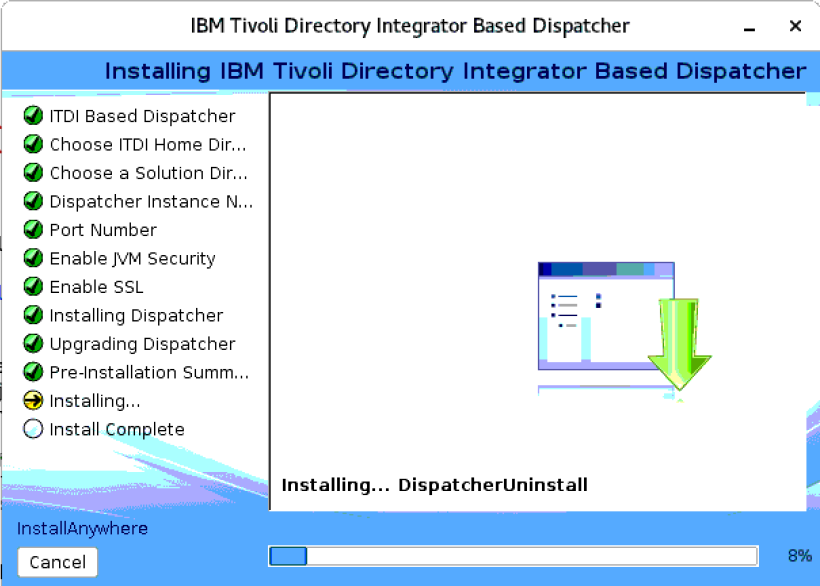 IBM Tivoli Directory Integrator Based Dispatcher

Installing IBM Tivoli Directory Integrator Based Dispatcher

ITDI Based Dispatcher
Choose ITDI Home Dir...
Choose a Solution Dir...
Dispatcher Instance N...
Port Number
Enable JVM Security
Enable SSL
Installing Dispatcher
Upgrading Dispatcher
Pre-Installation Summ...
Installing...
Install Complete

Installing... DispatcherUninstall

InstallAnywhere

Cancel

8%